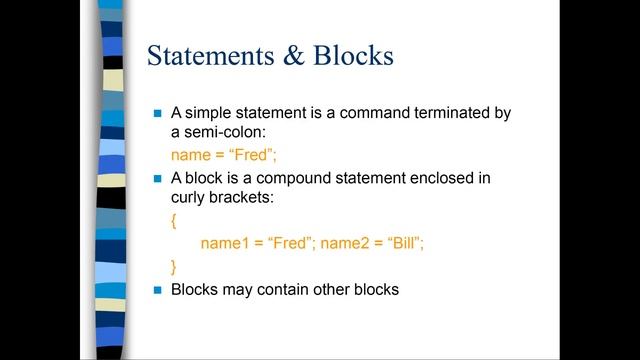 Statements & Blocks

A simple statement is a command terminated by a semi-colon:

name = “Fred”;

A block is a compound statement enclosed in curly brackets:

{

name1 = “Fred”; name2 = “Bill”;

}

Blocks may contain other blocks